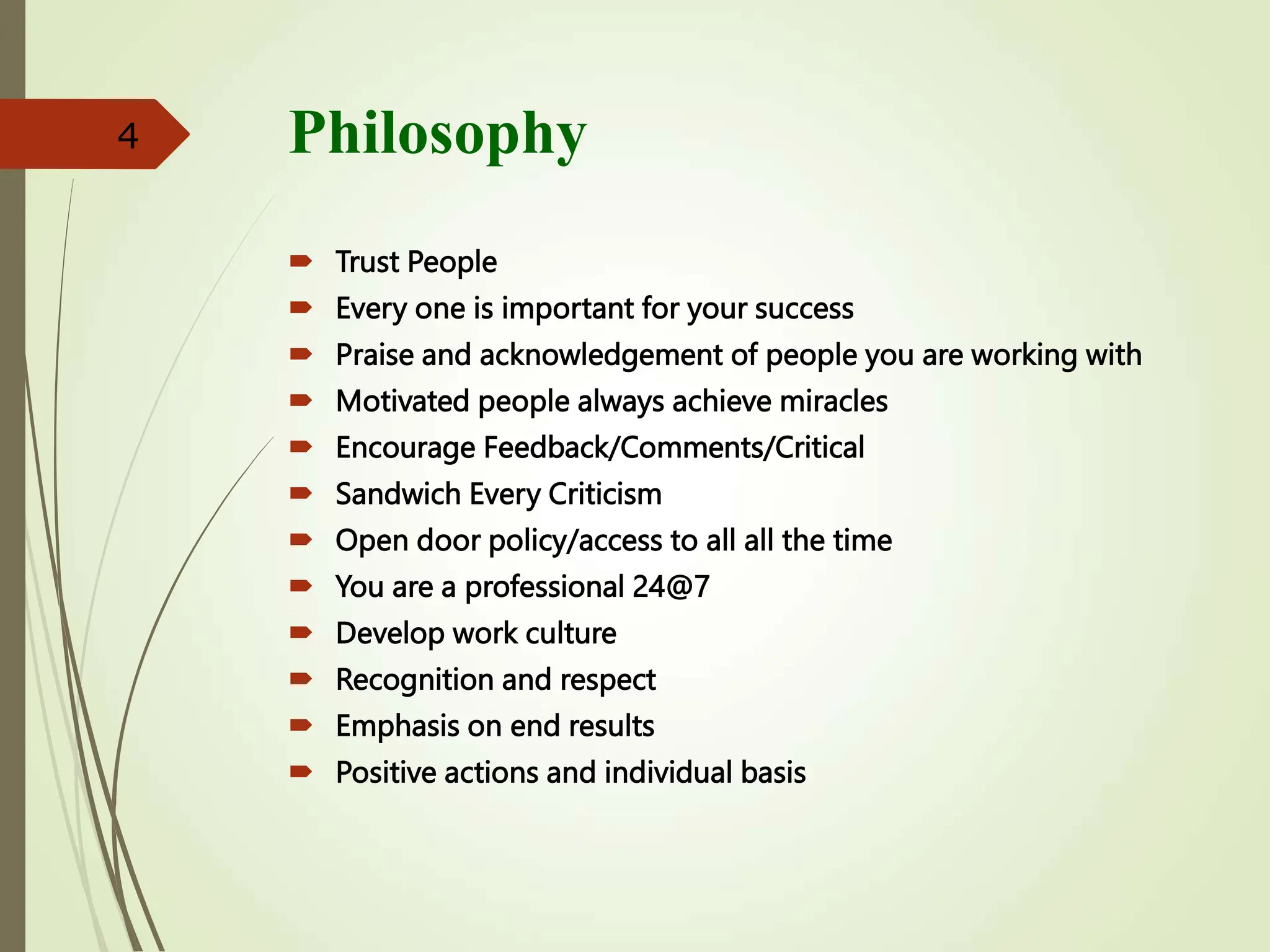 4

Philosophy

- Trust People
- Every one is important for your success
- Praise and acknowledgement of people you are working with
- Motivated people always achieve miracles
- Encourage Feedback/Comments/Critical
- Sandwich Every Criticism
- Open door policy/access to all all the time
- You are a professional 24@7
- Develop work culture
- Recognition and respect
- Emphasis on end results
- Positive actions and individual basis